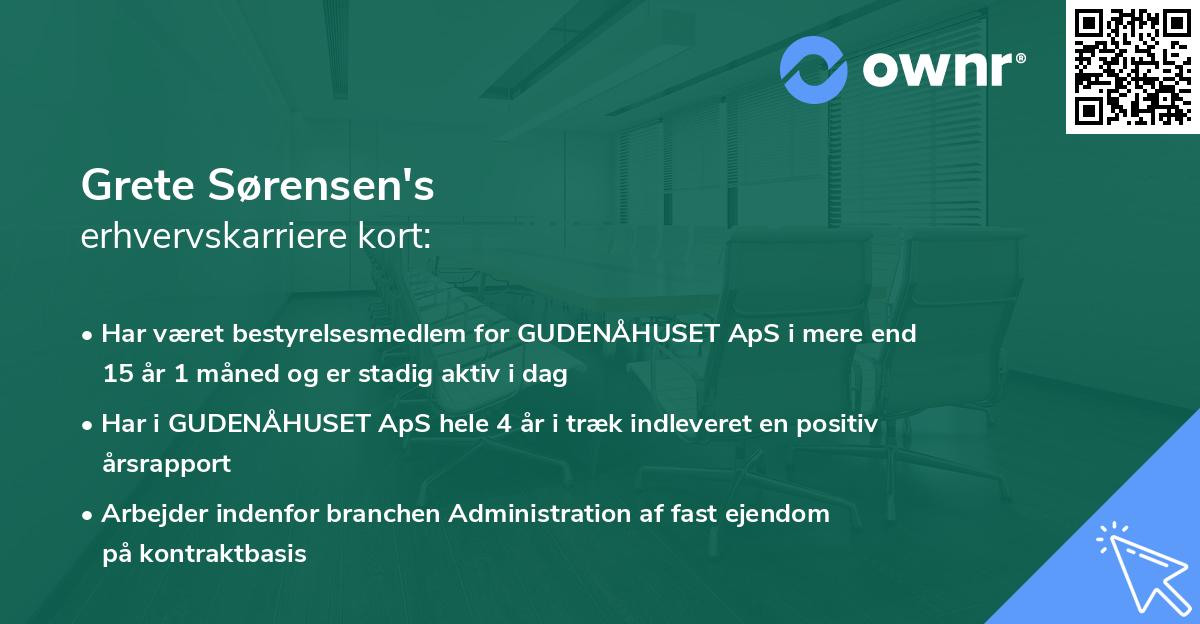 ownr®

Grete Sørensen's
erhvervskarriere kort:

• Har været bestyrelsesmedlem for GUDENÅHUSET ApS i mere end 15 år 1 måned og er stadig aktiv i dag

• Har i GUDENÅHUSET ApS hele 4 år i træk indleveret en positiv årsrapport

• Arbejder indenfor branchen Administration af fast ejendom på kontraktbasis